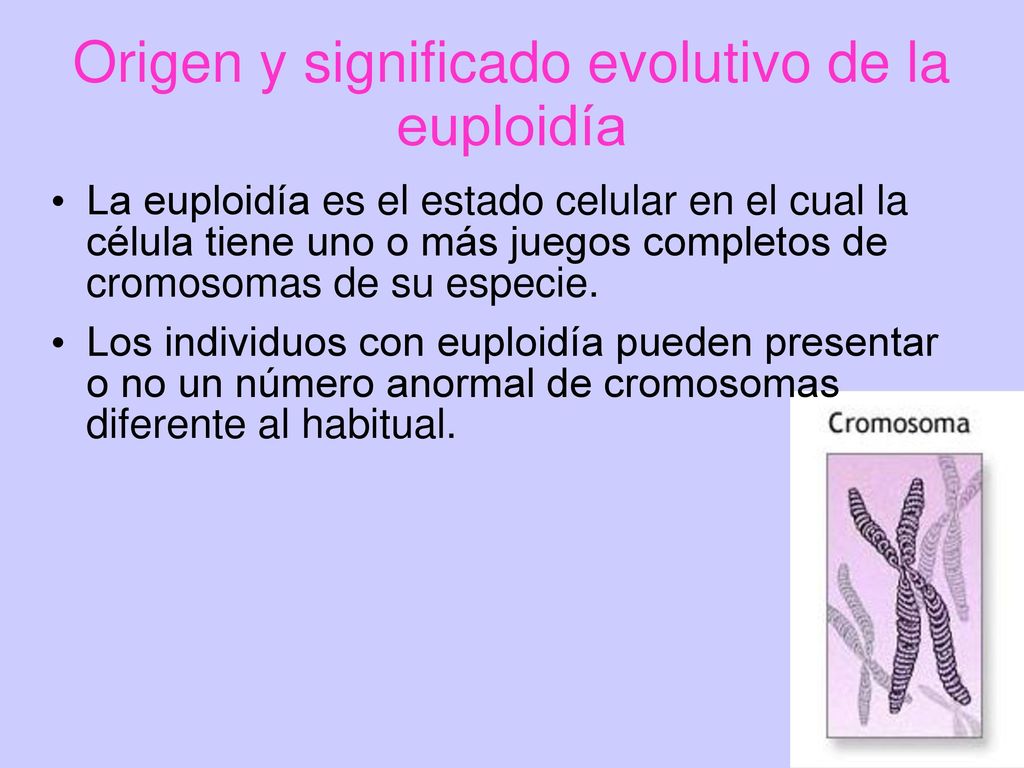 Origen y significado evolutivo de la euploidía

• La euploidía es el estado celular en el cual la célula tiene uno o más juegos completos de cromosomas de su especie.

• Los individuos con euploidía pueden presentar o no un número anormal de cromosomas diferente al habitual.

Cromosoma